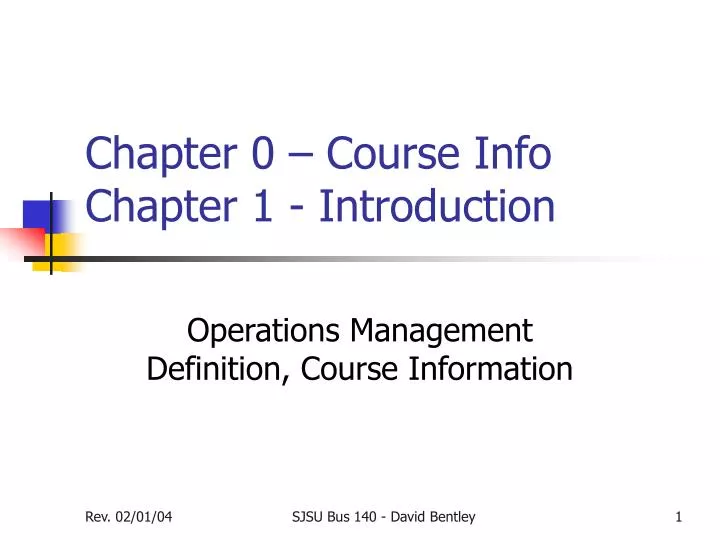 Chapter 0 – Course Info
Chapter 1 - Introduction

Operations Management
Definition, Course Information

Rev. 02/01/04

SJSU Bus 140 - David Bentley

1